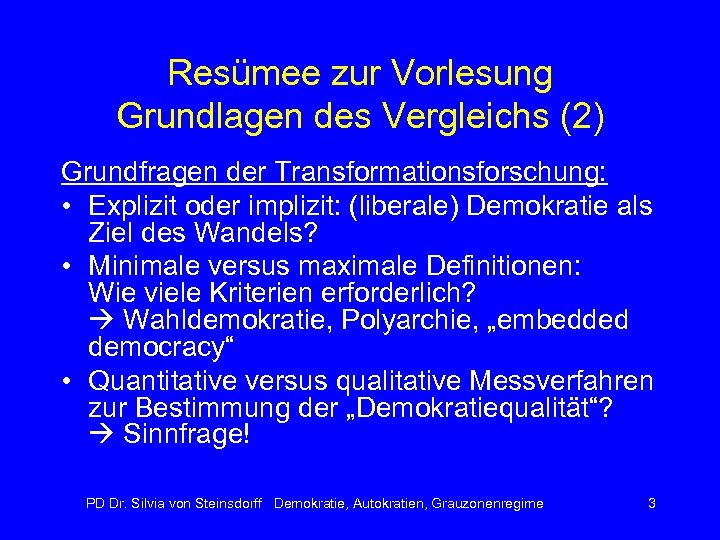 Resümee zur Vorlesung
Grundlagen des Vergleichs (2)

Grundfragen der Transformationsforschung:

• Explizit oder implizit: (liberale) Demokratie als Ziel des Wandels?
• Minimale versus maximale Definitionen: Wie viele Kriterien erforderlich?
→ Wahldemokratie, Polyarchie, „embedded democracy“
• Quantitative versus qualitative Messverfahren zur Bestimmung der „Demokratiequalität“?
→ Sinnfrage!

PD Dr. Silvia von Steinsdorff Demokratie, Autokratien, Grauzonenregime 3